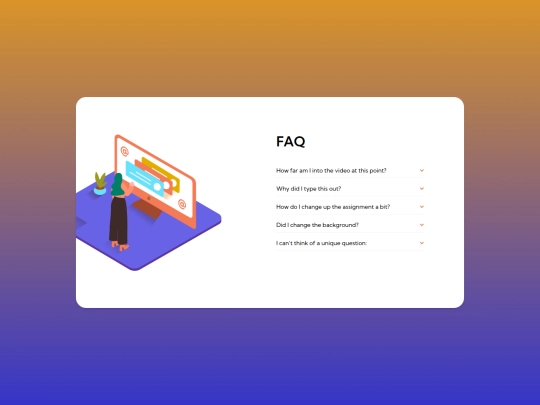 FAQ

How far am I into the video at this point?

Why did I type this out?

How do I change up the assignment a bit?

Did I change the background?

I can't think of a unique question: